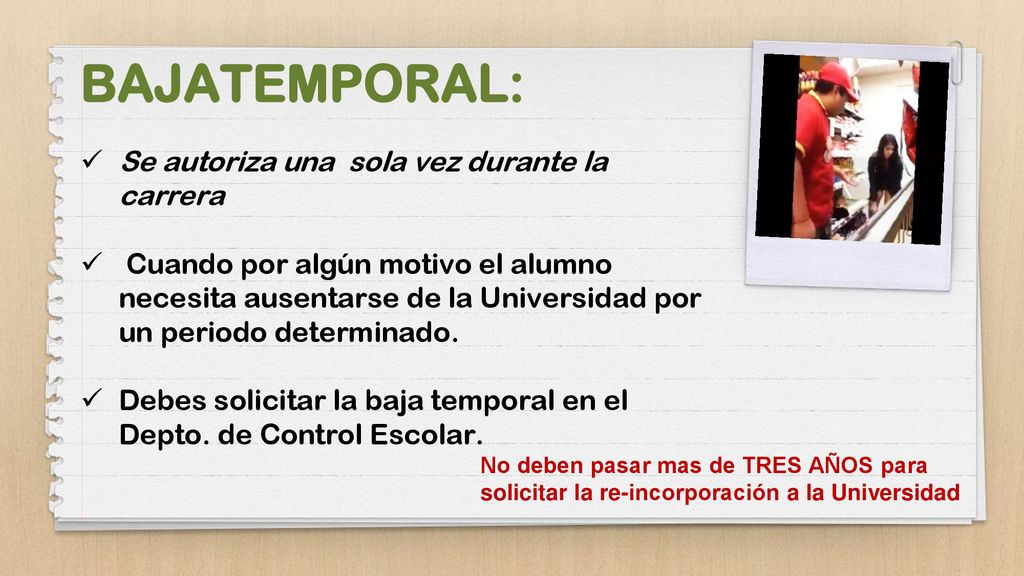 BAJATEMPORAL:

✓ Se autoriza una sola vez durante la carrera

✓ Cuando por algún motivo el alumno necesita ausentarse de la Universidad por un periodo determinado.

✓ Debes solicitar la baja temporal en el Depto. de Control Escolar.

No deben pasar mas de TRES AÑOS para solicitar la re-incorporación a la Universidad